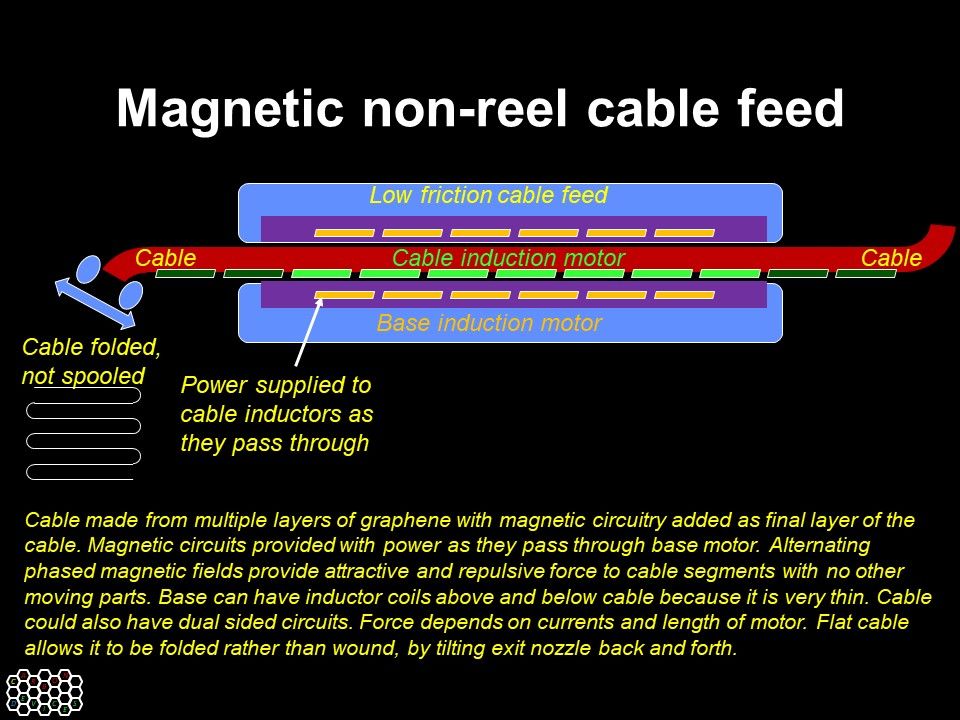 Magnetic non-reel cable feed

Low friction cable feed

Cable

Cable induction motor

Cable

Base induction motor

Cable folded, not spooled

Power supplied to cable inductors as they pass through

Cable made from multiple layers of graphene with magnetic circuitry added as final layer of the cable. Magnetic circuits provided with power as they pass through base motor. Alternating phased magnetic fields provide attractive and repulsive force to cable segments with no other moving parts. Base can have inductor coils above and below cable because it is very thin. Cable could also have dual sided circuits. Force depends on currents and length of motor. Flat cable allows it to be folded rather than wound, by tilting exit nozzle back and forth.